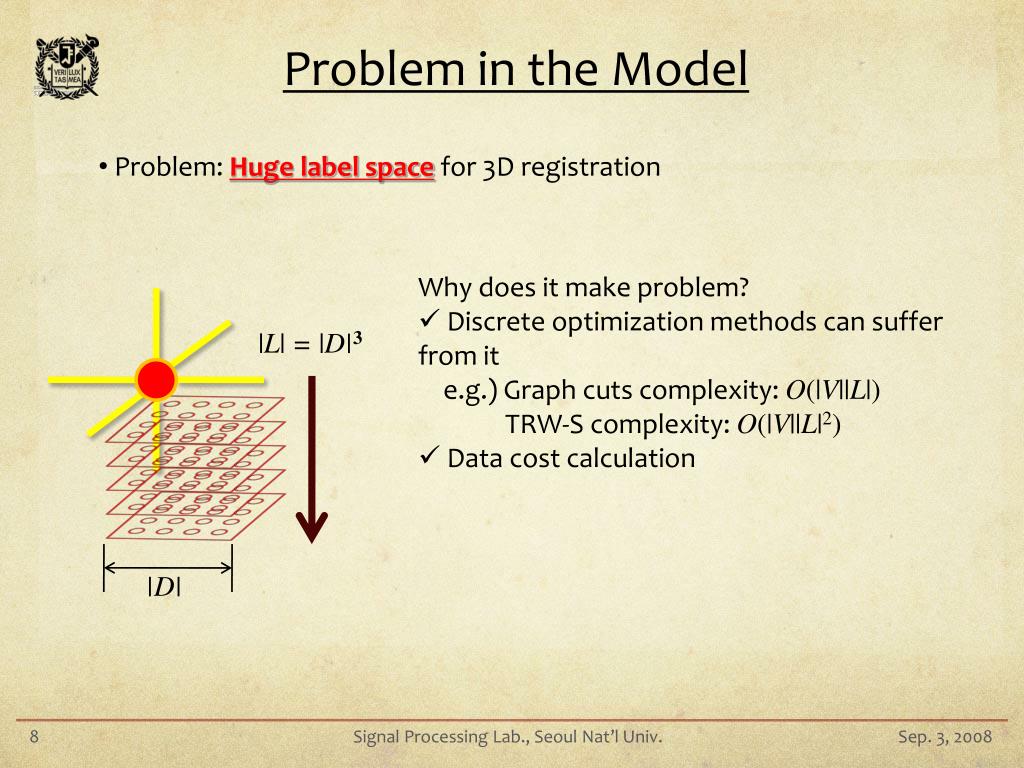 VERI LUX TAS MEA

Problem in the Model

• Problem: Huge label space for 3D registration

$|L| = |D|^3$

$|D|$

Why does it make problem?
✓ Discrete optimization methods can suffer from it
e.g.) Graph cuts complexity: $O(|V||L|)$
TRW-S complexity: $O(|V||L|^2)$
✓ Data cost calculation

8 Signal Processing Lab., Seoul Nat'l Univ. Sep. 3, 2008